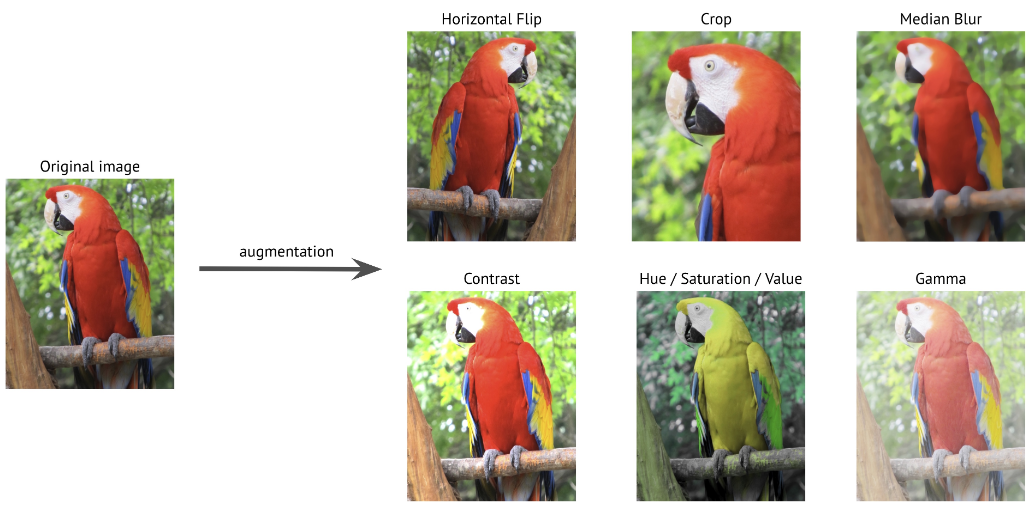 Original image

augmentation

Horizontal Flip

Crop

Median Blur

Contrast

Hue / Saturation / Value

Gamma